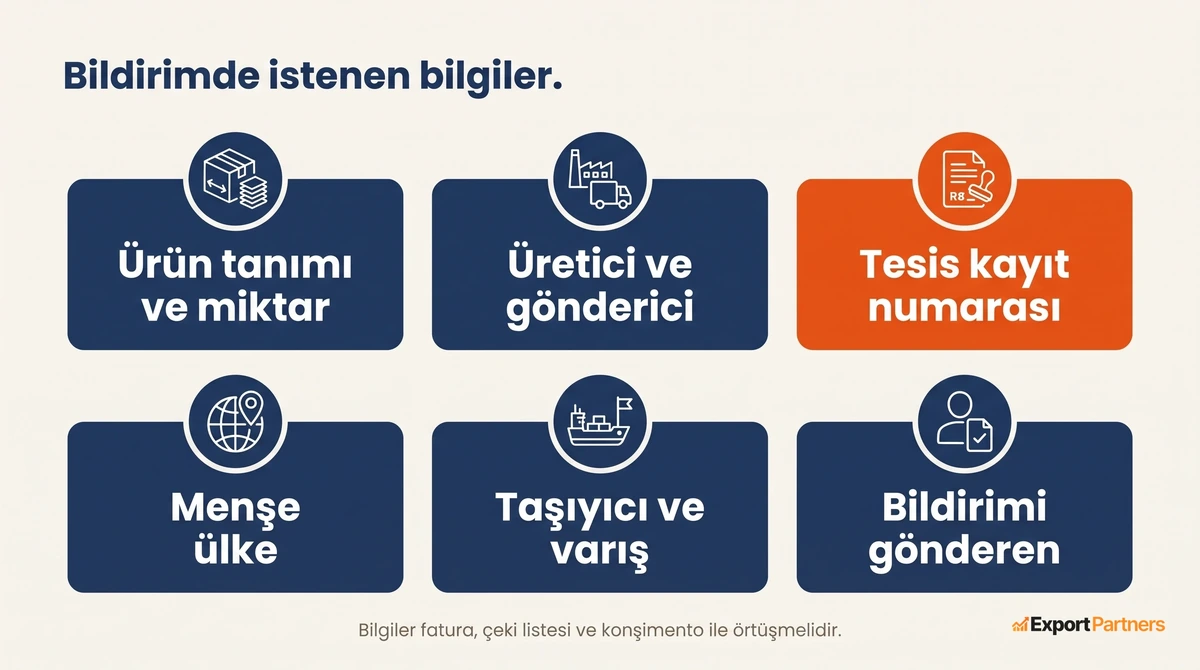 Bildirimde istenen bilgiler.

Ürün tanımı ve miktar

Üretici ve gönderici

R8

Tesis kayıt numarası

Menşe ülke

Taşıyıcı ve varış

Bildirimi gönderen

Bilgiler fatura, çeki listesi ve konşimento ile örtüşmelidir.

Export Partners